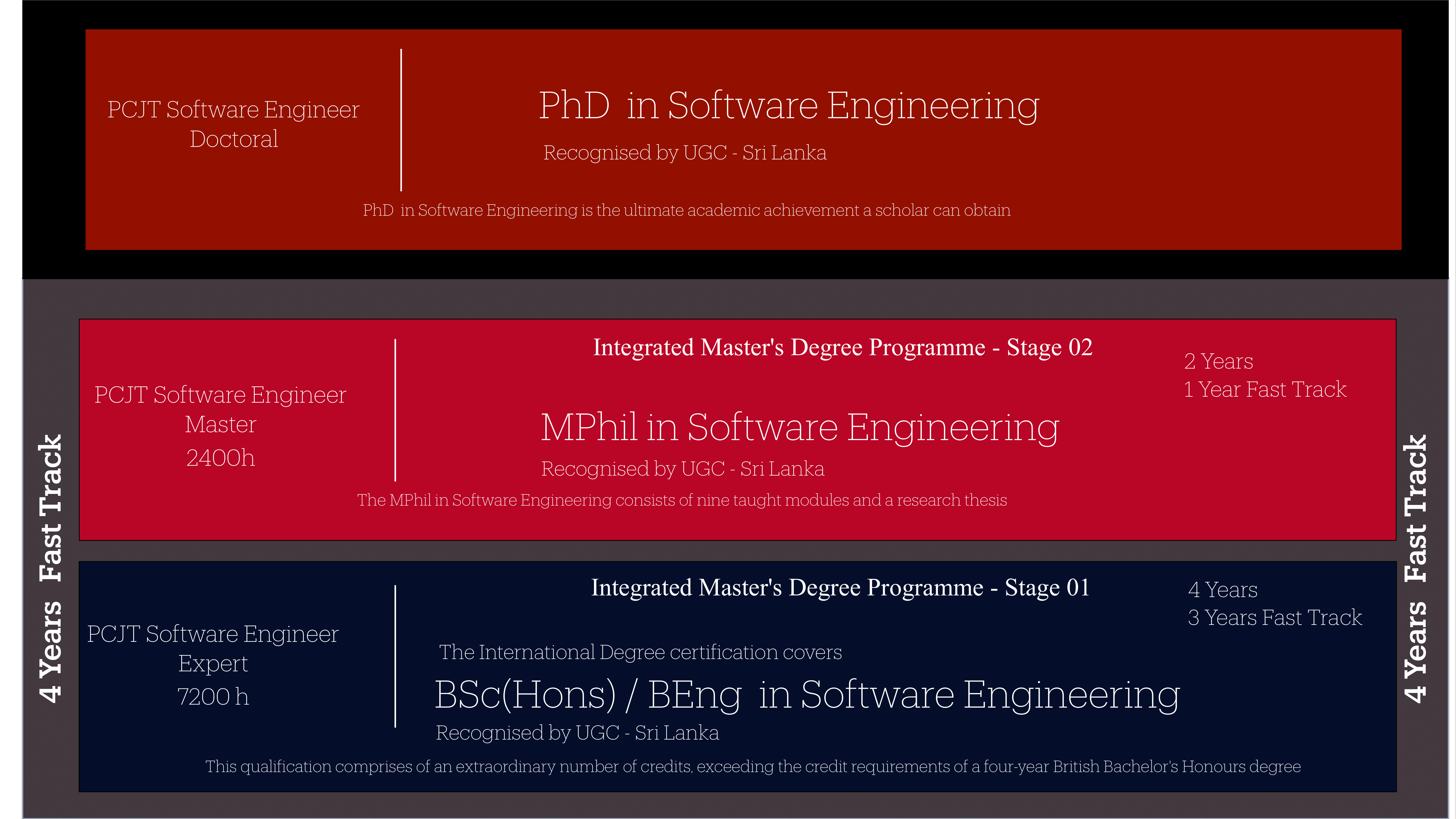 PCJT Software Engineer
Doctoral

PhD in Software Engineering

Recognised by UGC - Sri Lanka

PhD in Software Engineering is the ultimate academic achievement a scholar can obtain

4 Years Fast Track

PCJT Software Engineer
Master
2400h

Integrated Master's Degree Programme - Stage 02

2 Years
1 Year Fast Track

MPhil in Software Engineering

Recognised by UGC - Sri Lanka

The MPhil in Software Engineering consists of nine taught modules and a research thesis

PCJT Software Engineer
Expert
7200 h

Integrated Master's Degree Programme - Stage 01

4 Years
3 Years Fast Track

The International Degree certification covers

BSc(Hons) / BEng in Software Engineering

Recognised by UGC - Sri Lanka

This qualification comprises of an extraordinary number of credits, exceeding the credit requirements of a four-year British Bachelor's Honours degree

4 Years Fast Track